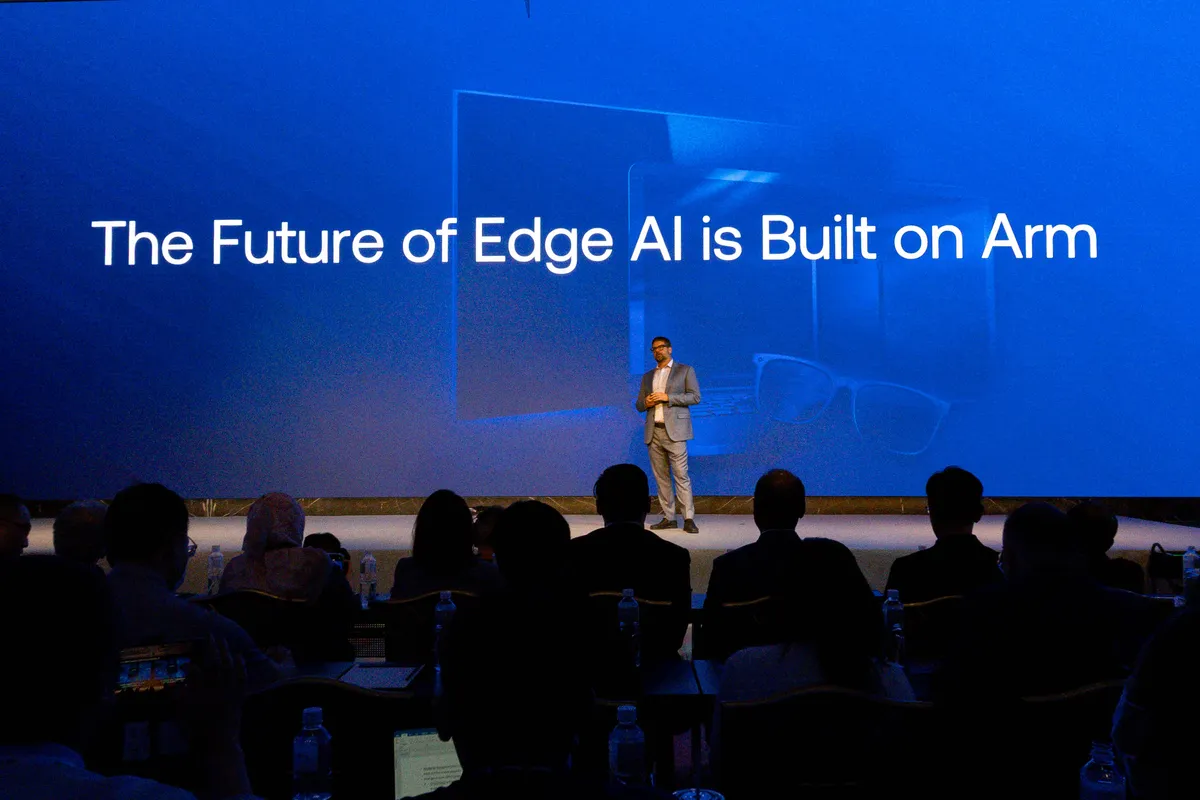 The Future of Edge AI is Built on Arm